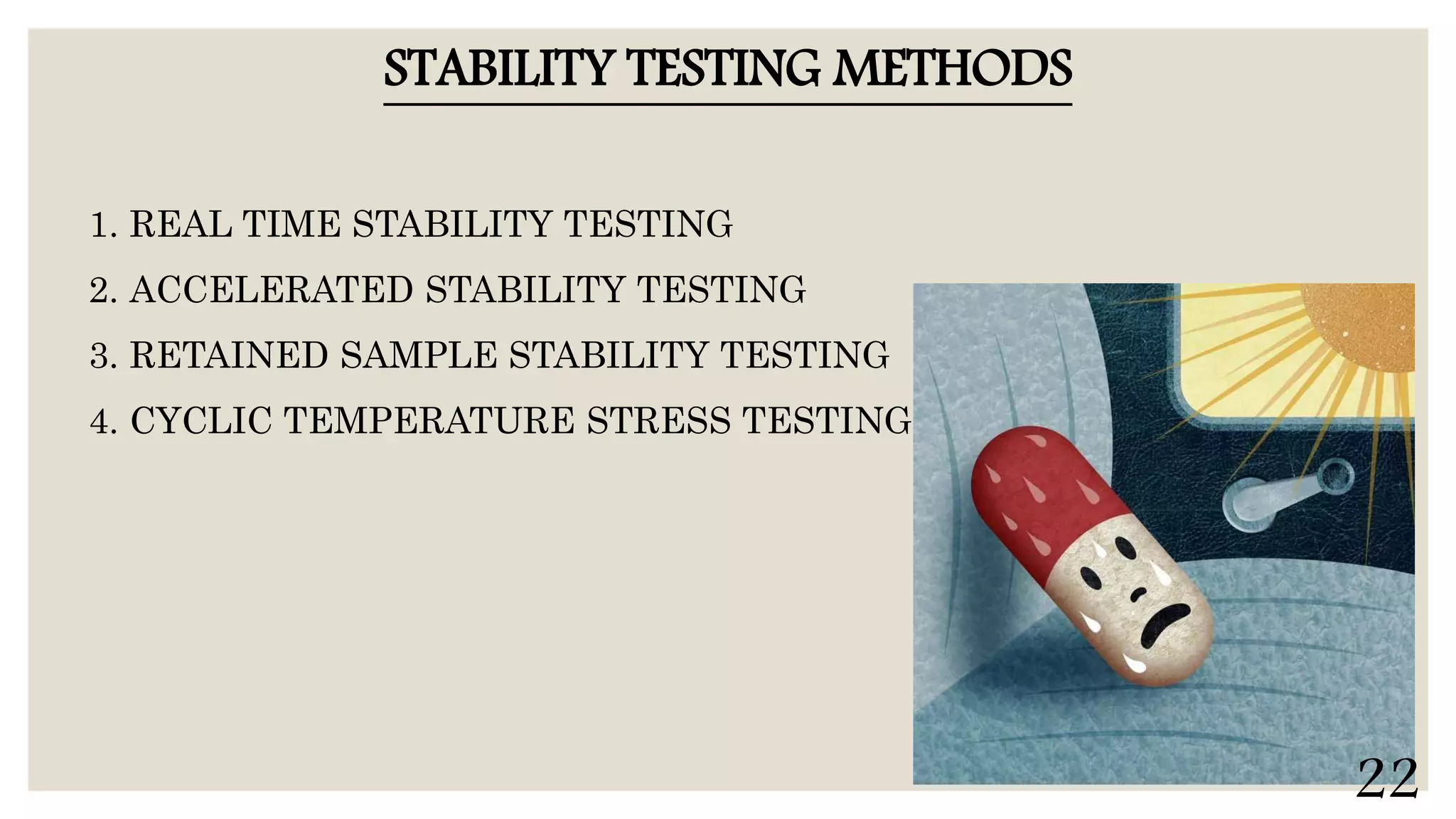 STABILITY TESTING METHODS

1. REAL TIME STABILITY TESTING
2. ACCELERATED STABILITY TESTING
3. RETAINED SAMPLE STABILITY TESTING
4. CYCLIC TEMPERATURE STRESS TESTING

22